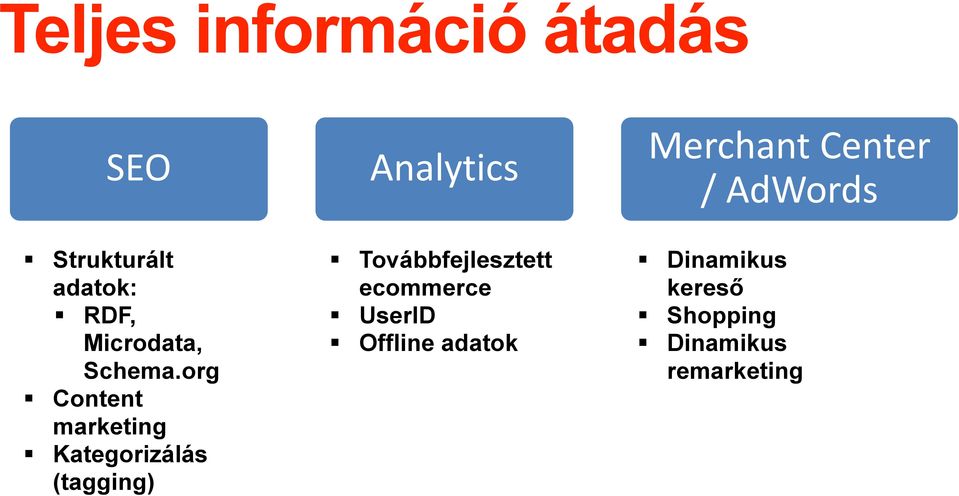 Teljes információ átadás

SEO

- Strukturált adatok:
  - RDF, Microdata, Schema.org
- Content marketing
- Kategorizálás (tagging)

Analytics

- Továbbfejlesztett ecommerce
- UserID
- Offline adatok

Merchant Center / AdWords

- Dinamikus kereső
- Shopping
- Dinamikus remarketing